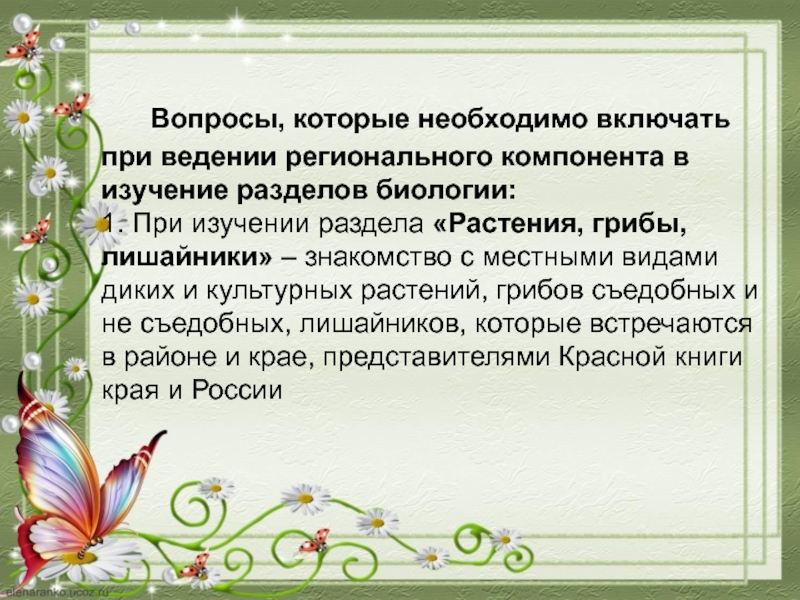 Вопросы, которые необходимо включать при ведении регионального компонента в изучение разделов биологии:
1. При изучении раздела «Растения, грибы, лишайники» – знакомство с местными видами диких и культурных растений, грибов съедобных и не съедобных, лишайников, которые встречаются в районе и крае, представителями Красной книги края и России

elenaranko.ucoz.ru